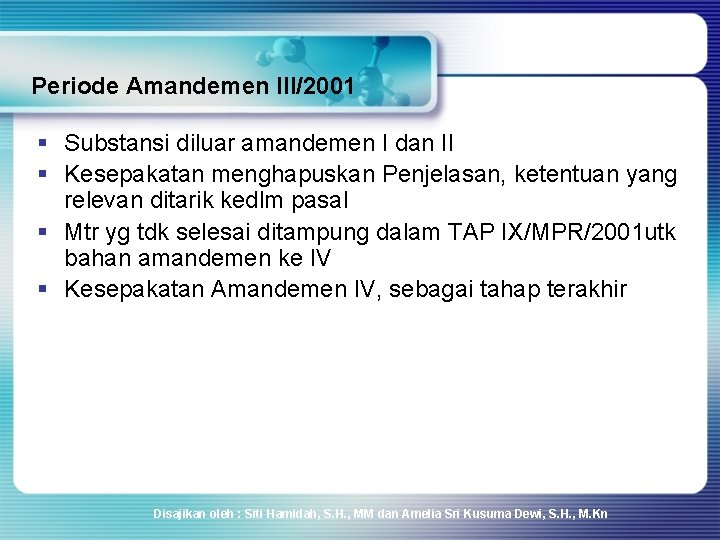 Periode Amandemen III/2001

▪ Substansi diluar amandemen I dan II
▪ Kesepakatan menghapuskan Penjelasan, ketentuan yang relevan ditarik kedlm pasal
▪ Mtr yg tdk selesai ditampung dalam TAP IX/MPR/2001utk bahan amandemen ke IV
▪ Kesepakatan Amandemen IV, sebagai tahap terakhir

Disajikan oleh : Siti Hamidah, S.H., MM dan Amelia Sri Kusuma Dewi, S.H., M.Kn